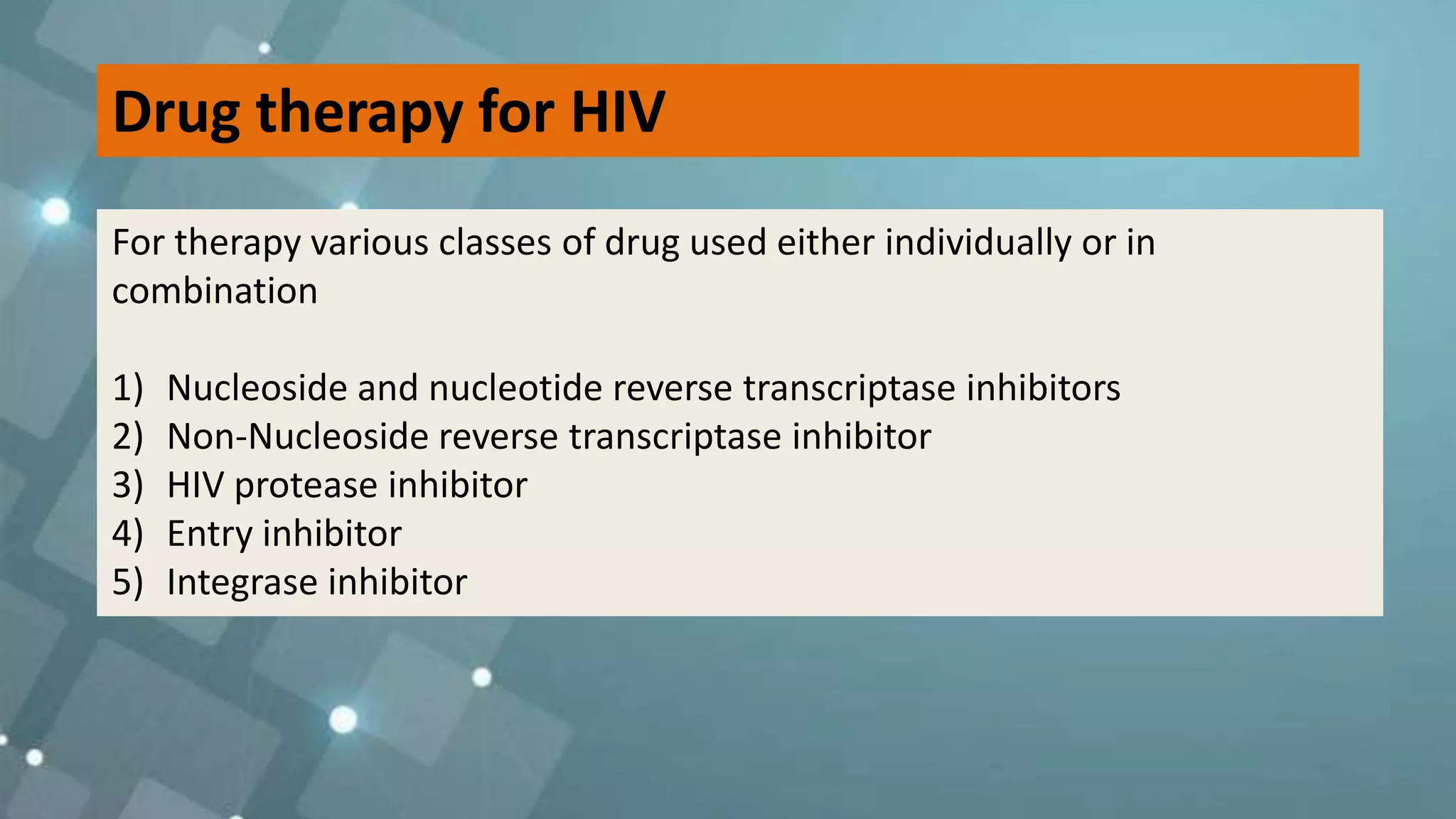 Drug therapy for HIV

For therapy various classes of drug used either individually or in combination

1) Nucleoside and nucleotide reverse transcriptase inhibitors
2) Non-Nucleoside reverse transcriptase inhibitor
3) HIV protease inhibitor
4) Entry inhibitor
5) Integrase inhibitor